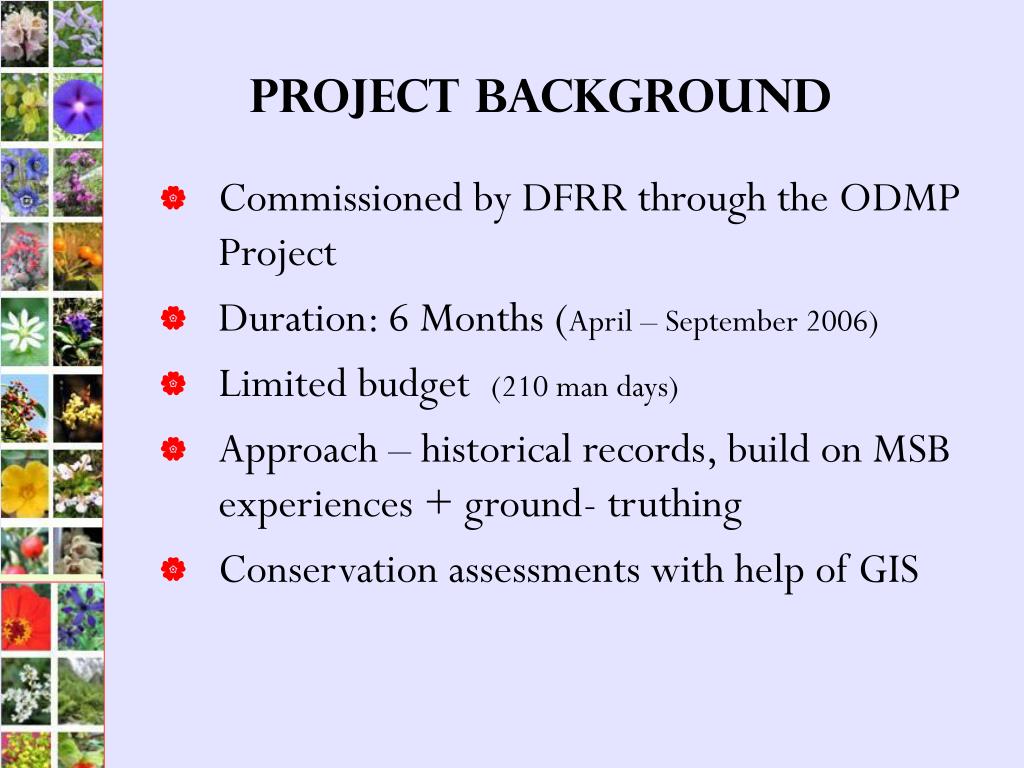 PROJECT BACKGROUND

Commissioned by DFRR through the ODMP Project

Duration: 6 Months (April – September 2006)

Limited budget (210 man days)

Approach – historical records, build on MSB experiences + ground- truthing

Conservation assessments with help of GIS